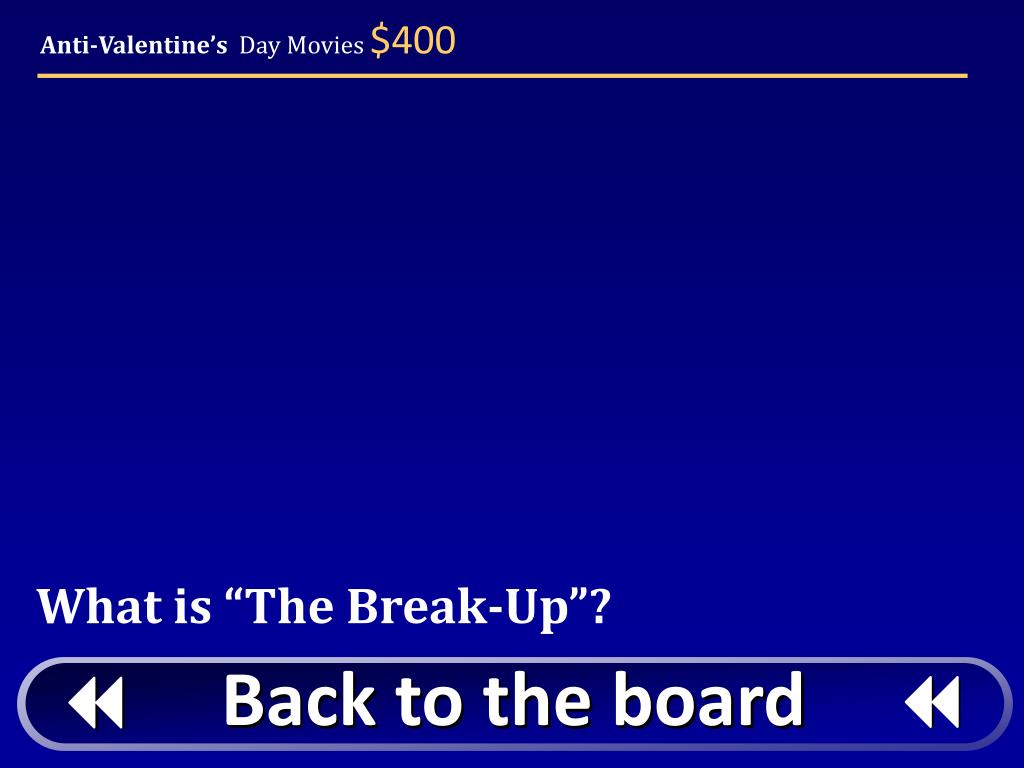 Anti-Valentine's Day Movies $400

What is "The Break-Up"?

Back to the board